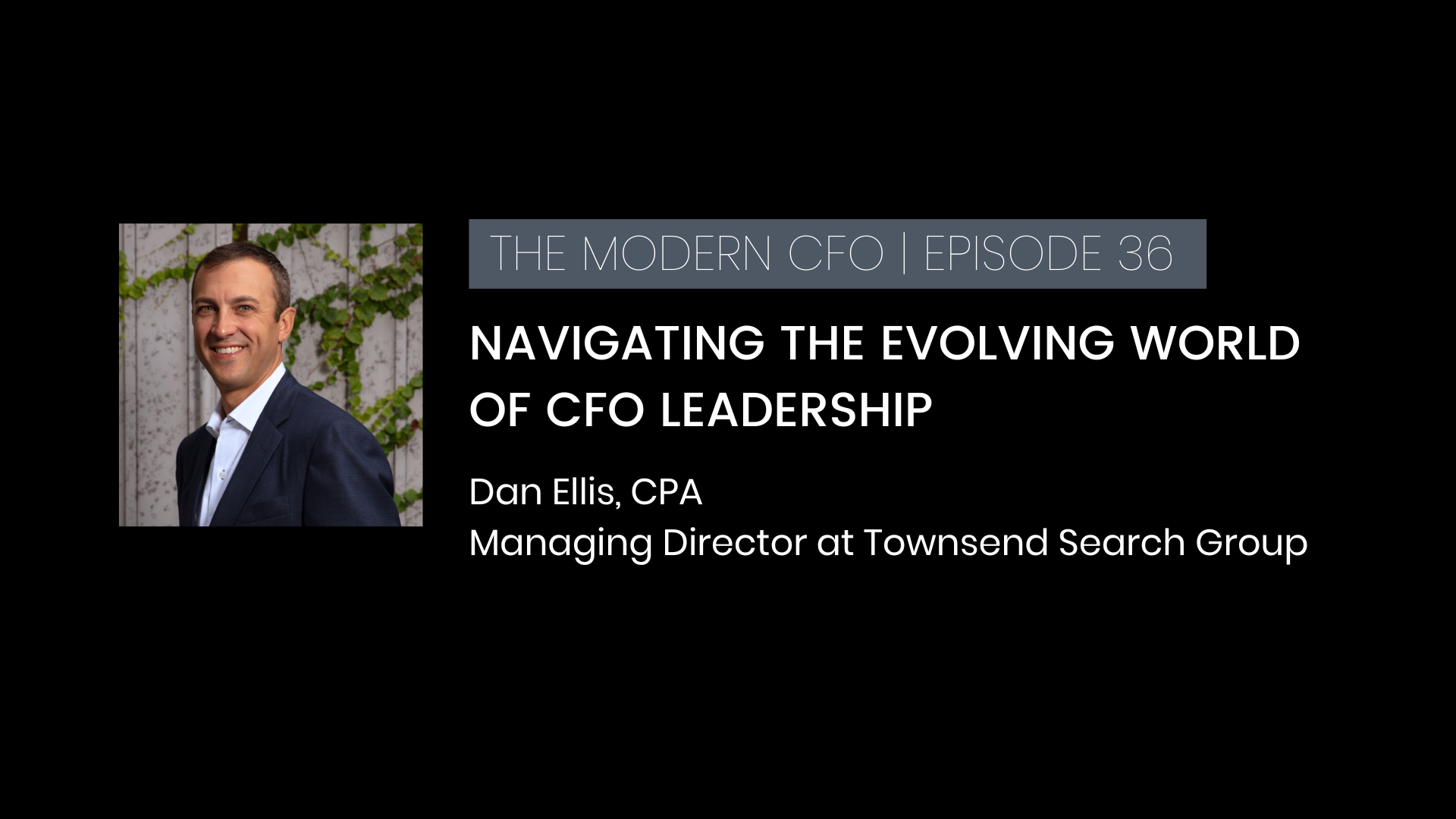 THE MODERN CFO | EPISODE 36

NAVIGATING THE EVOLVING WORLD OF CFO LEADERSHIP

Dan Ellis, CPA
Managing Director at Townsend Search Group